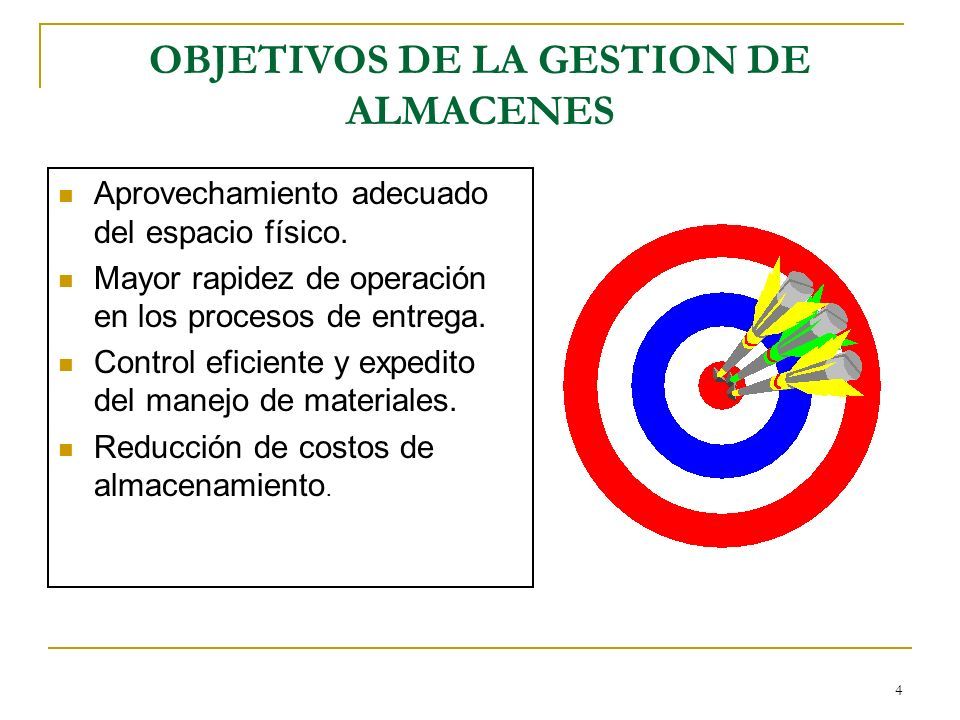 OBJETIVOS DE LA GESTION DE ALMACENES

- Aprovechamiento adecuado del espacio físico.
- Mayor rapidez de operación en los procesos de entrega.
- Control eficiente y expedito del manejo de materiales.
- Reducción de costos de almacenamiento.

4